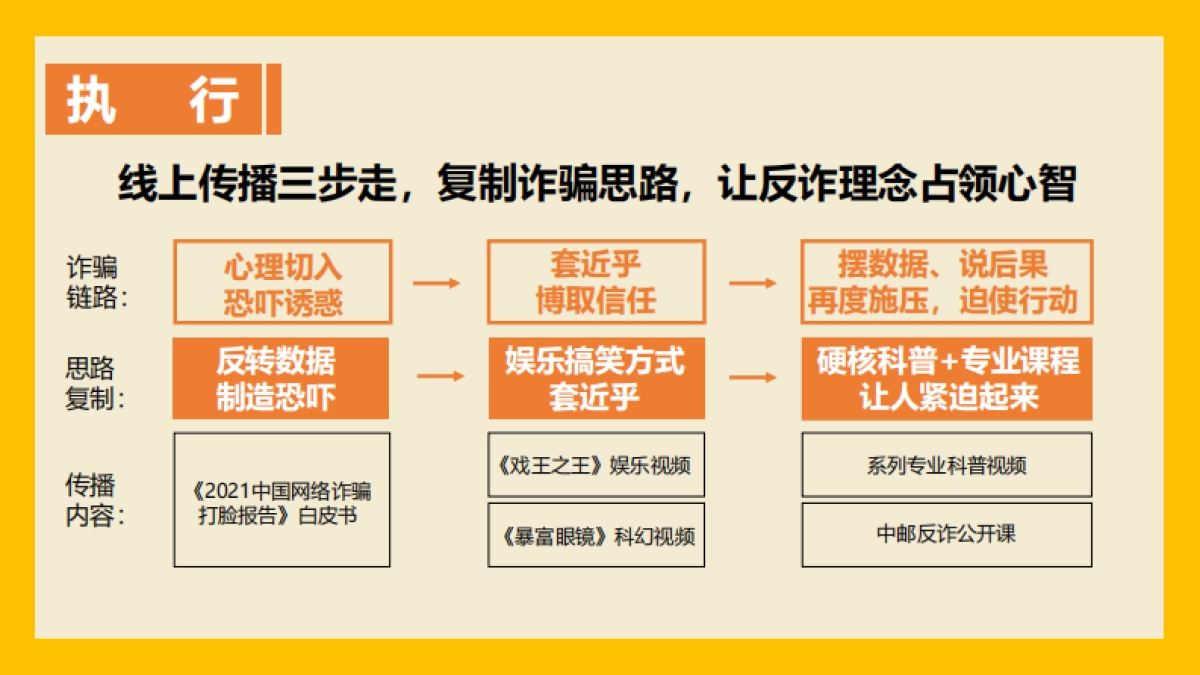 执 行

线上传播三步走，复制诈骗思路，让反诈理念占领心智

诈骗链路：

心理切入
恐吓诱惑

套近乎
博取信任

摆数据、说后果
再度施压，迫使行动

思路复制：

反转数据
制造恐吓

娱乐搞笑方式
套近乎

硬核科普+专业课程
让人紧迫起来

传播内容：

《2021中国网络诈骗打脸报告》白皮书

《戏王之王》娱乐视频

《暴富眼镜》科幻视频

系列专业科普视频

中邮反诈公开课